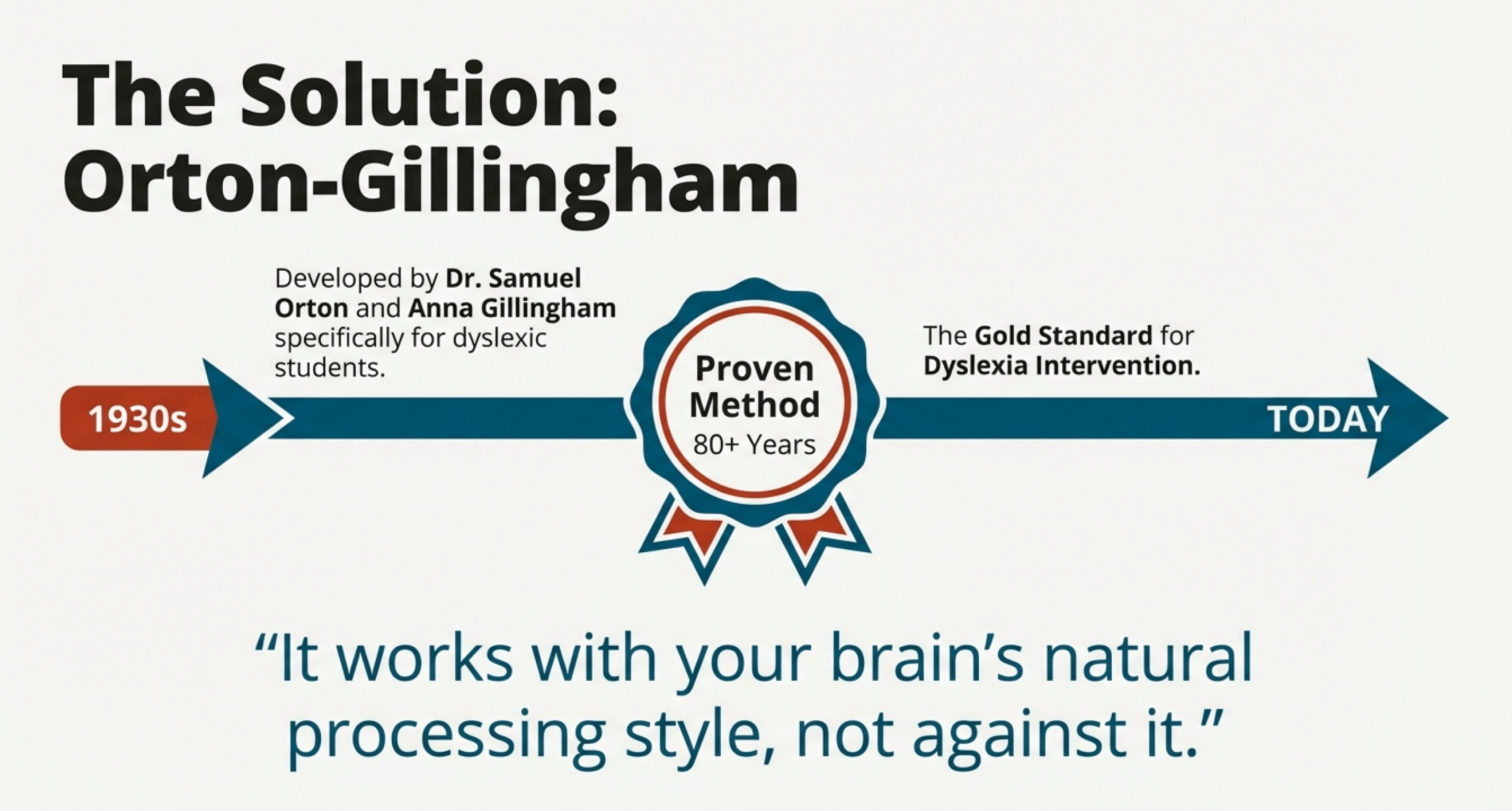 The Solution: Orton-Gillingham

Developed by Dr. Samuel Orton and Anna Gillingham specifically for dyslexic students.

1930s

Proven Method
80+ Years

The Gold Standard for Dyslexia Intervention.

TODAY

“It works with your brain’s natural processing style, not against it.”